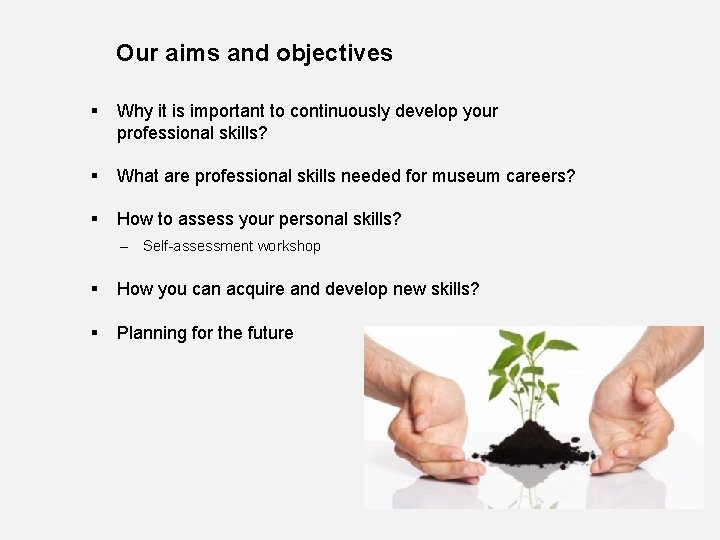 Our aims and objectives

▪ Why it is important to continuously develop your professional skills?

▪ What are professional skills needed for museum careers?

▪ How to assess your personal skills?
– Self-assessment workshop

▪ How you can acquire and develop new skills?

▪ Planning for the future